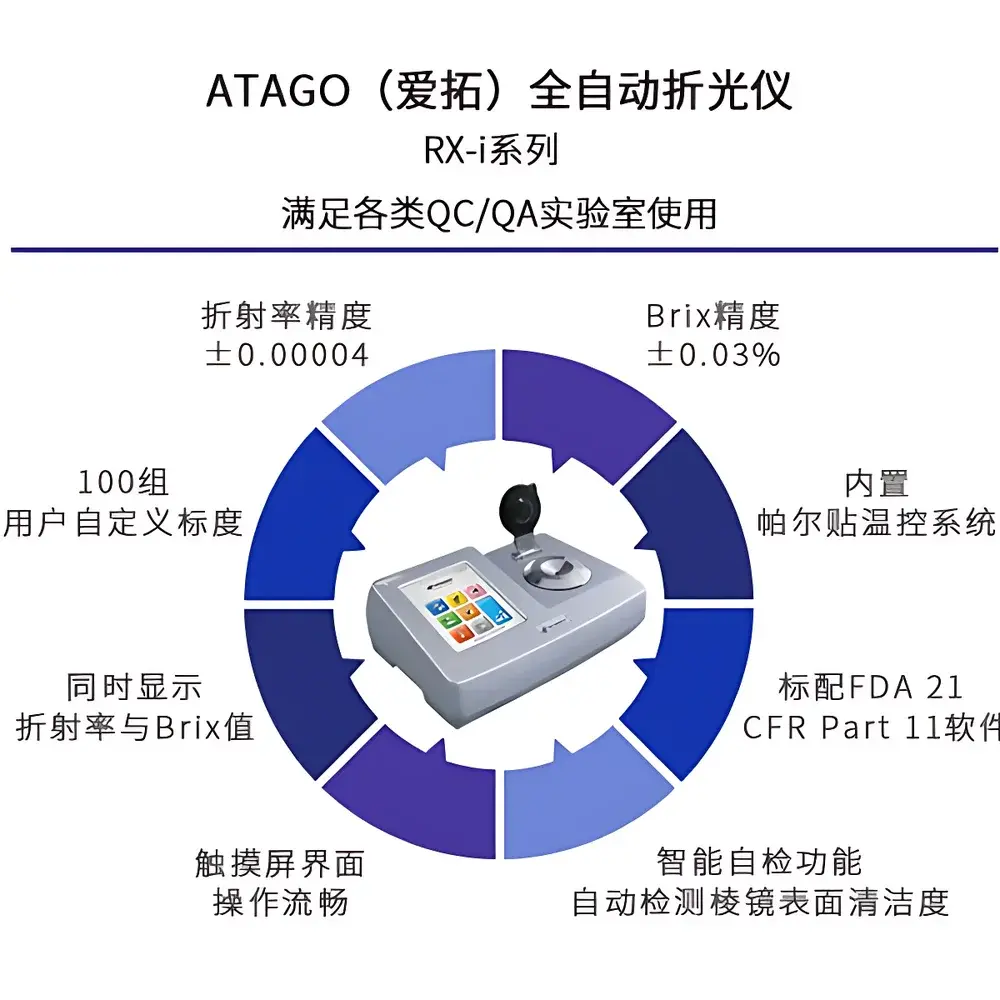 ATAGO（爱拓）全自动折光仪
RX-i系列
满足各类QC/QA实验室使用

折射率精度
±0.00004

Brix精度
±0.03%

100组
用户自定义标度

内置
帕尔贴温控系统

同时显示
折射率与Brix值

标配FDA 21
CFR Part 11软件

触摸屏界面
操作流畅

智能自检功能
自动检测棱镜表面清洁度